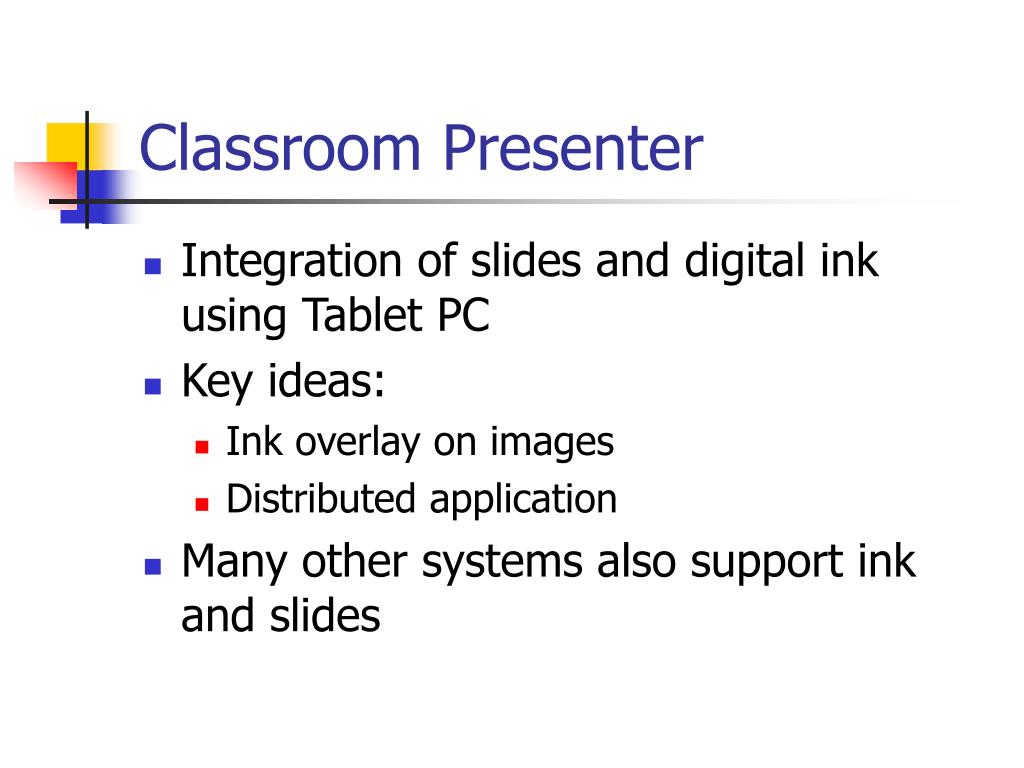 Classroom Presenter

- Integration of slides and digital ink using Tablet PC
- Key ideas:
  - Ink overlay on images
  - Distributed application
- Many other systems also support ink and slides